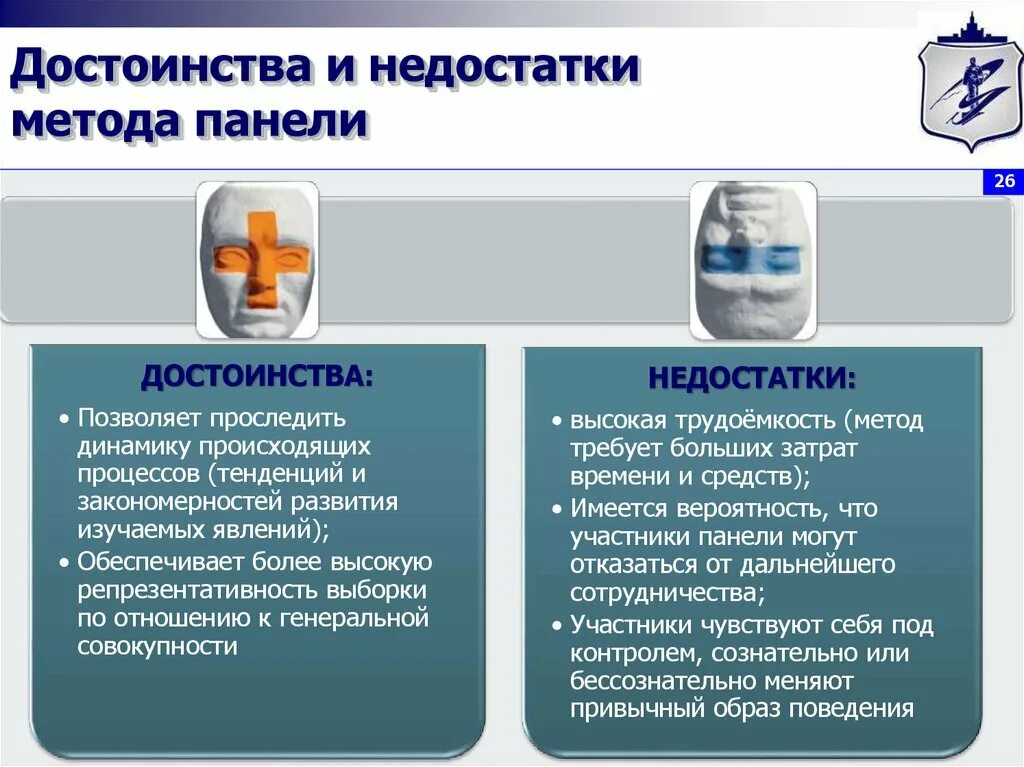 Достоинства и недостатки метода панели

26

ДОСТОИНСТВА:

• Позволяет проследить динамику происходящих процессов (тенденций и закономерностей развития изучаемых явлений);
• Обеспечивает более высокую репрезентативность выборки по отношению к генеральной совокупности

НЕДОСТАТКИ:

• высокая трудоёмкость (метод требует больших затрат времени и средств);
• Имеется вероятность, что участники панели могут отказаться от дальнейшего сотрудничества;
• Участники чувствуют себя под контролем, сознательно или бессознательно меняют привычный образ поведения